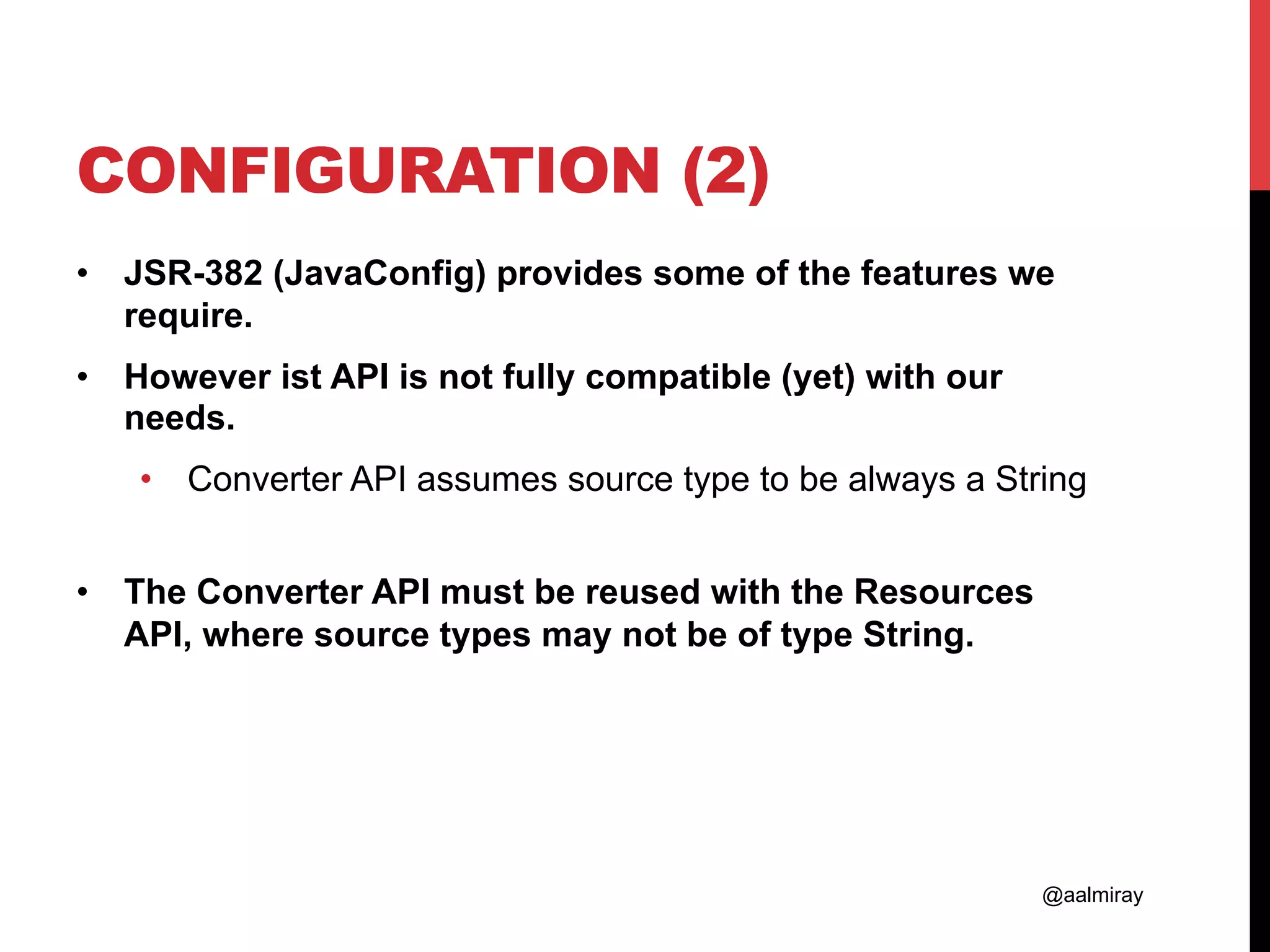 CONFIGURATION (2)

• JSR-382 (JavaConfig) provides some of the features we require.

• However ist API is not fully compatible (yet) with our needs.

  • Converter API assumes source type to be always a String

• The Converter API must be reused with the Resources API, where source types may not be of type String.

@aalmiray